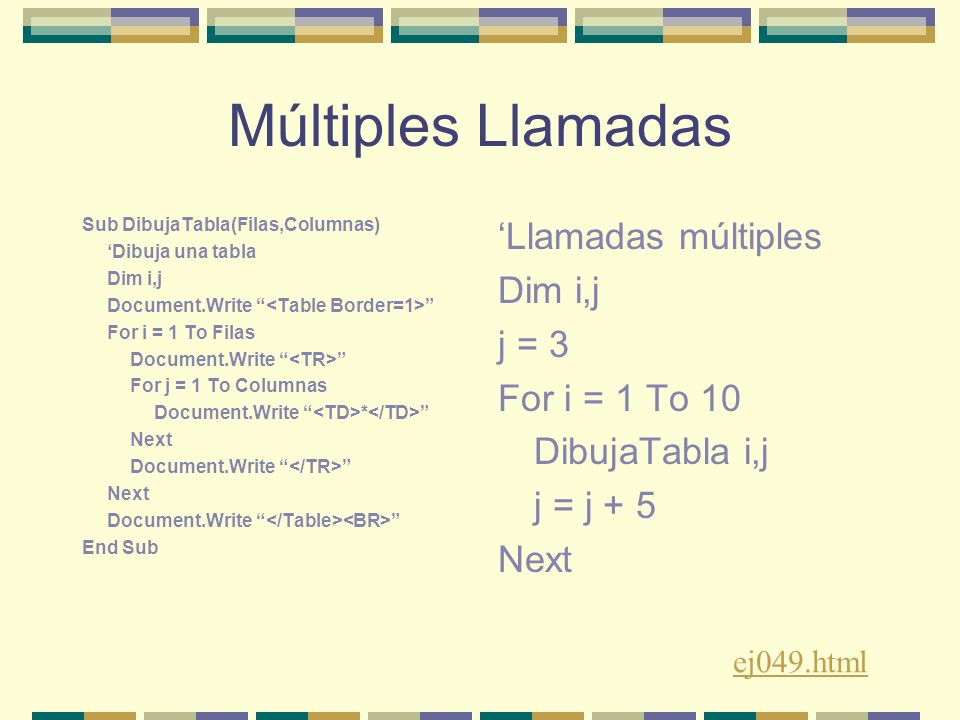 Múltiples Llamadas

Sub DibujaTabla(Filas,Columnas)
‘Dibuja una tabla
Dim i,j
Document.Write “<Table Border=1>”
For i = 1 To Filas
Document.Write “<TR>”
For j = 1 To Columnas
Document.Write “<TD>*</TD>”
Next
Document.Write “</TR>”
Next
Document.Write “</Table><BR>”
End Sub

‘Llamadas múltiples
Dim i,j
j = 3
For i = 1 To 10
DibujaTabla i,j
j = j + 5
Next

ej049.html